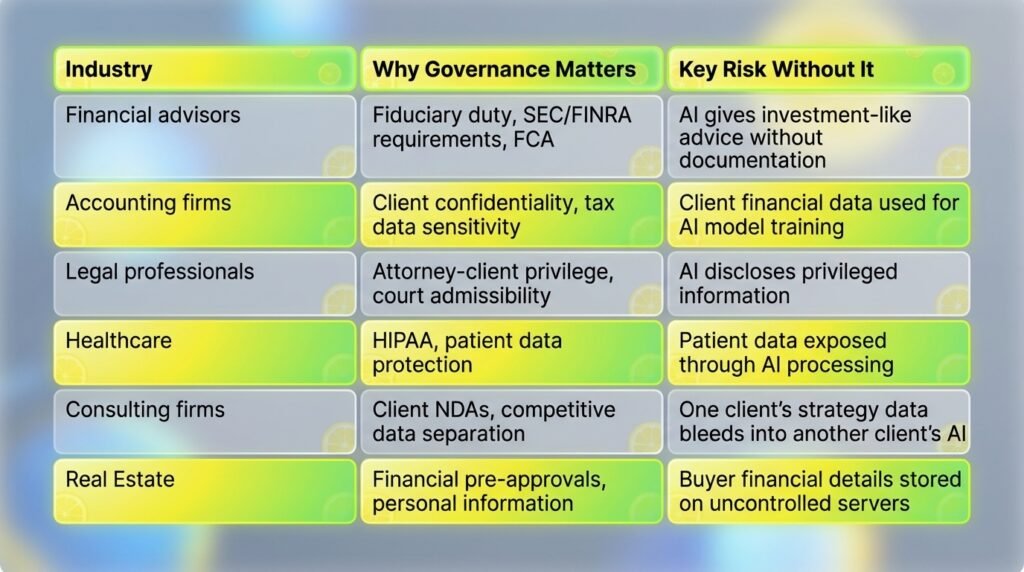 | Industry | Why Governance Matters | Key Risk Without It |
|---|---|---|
| Financial advisors | Fiduciary duty, SEC/FINRA requirements, FCA | AI gives investment-like advice without documentation |
| Accounting firms | Client confidentiality, tax data sensitivity | Client financial data used for AI model training |
| Legal professionals | Attorney-client privilege, court admissibility | AI discloses privileged information |
| Healthcare | HIPAA, patient data protection | Patient data exposed through AI processing |
| Consulting firms | Client NDAs, competitive data separation | One client's strategy data bleeds into another client's AI |
| Real Estate | Financial pre-approvals, personal information | Buyer financial details stored on uncontrolled servers |